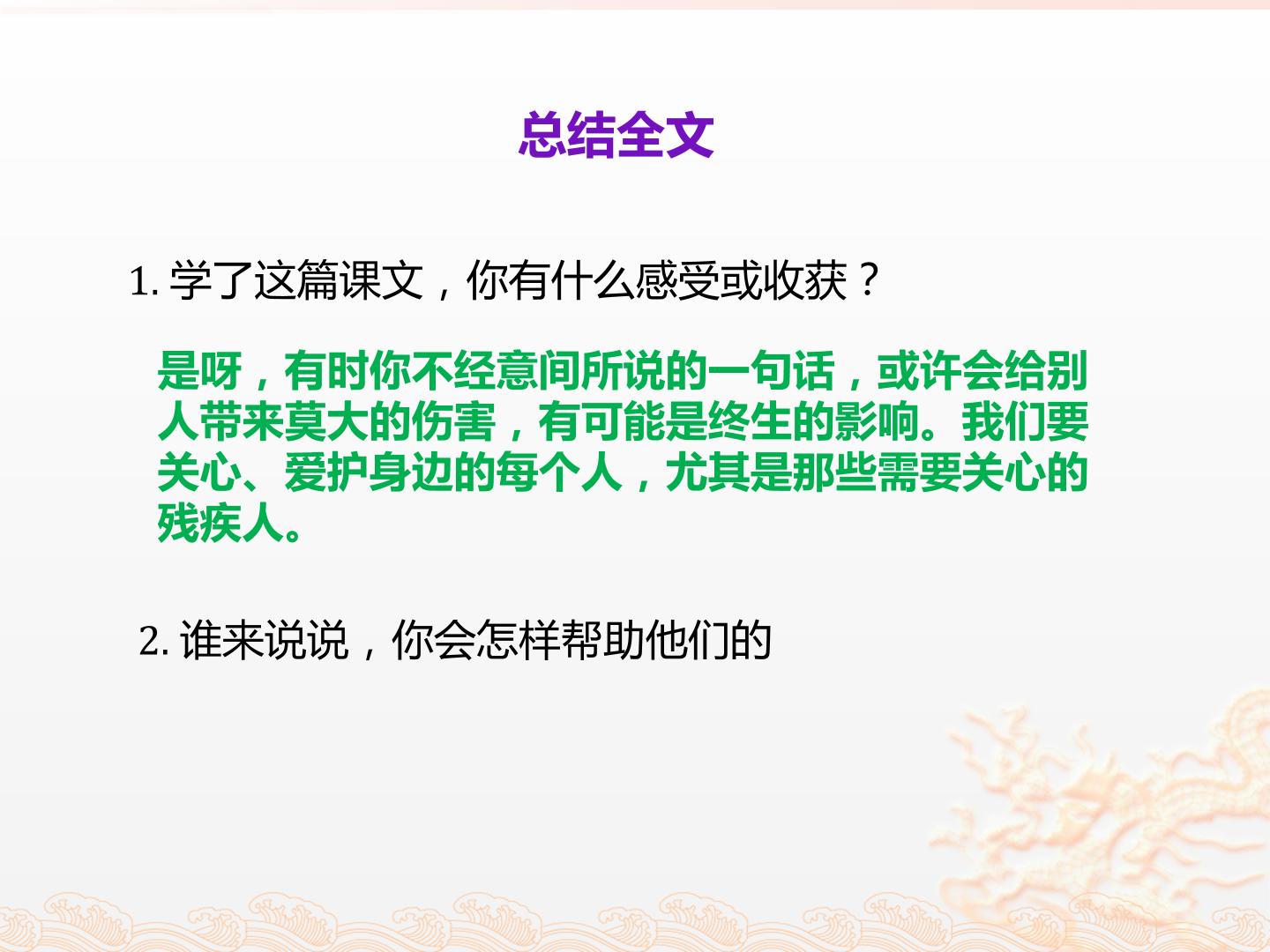 总结全文

1. 学了这篇课文，你有什么感受或收获？

是呀，有时你不经意间所说的一句话，或许会给别人带来莫大的伤害，有可能是终生的影响。我们要关心、爱护身边的每个人，尤其是那些需要关心的残疾人。

2. 谁来说说，你会怎样帮助他们的